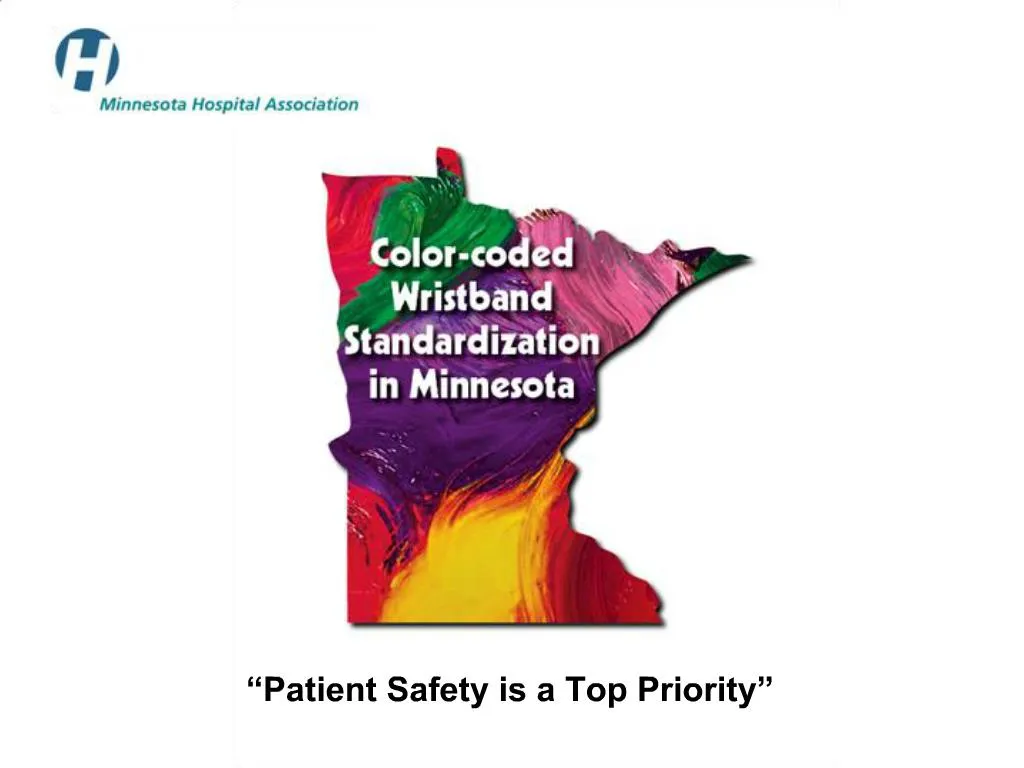 H
Minnesota Hospital Association

Color-coded Wristband Standardization in Minnesota

“Patient Safety is a Top Priority”